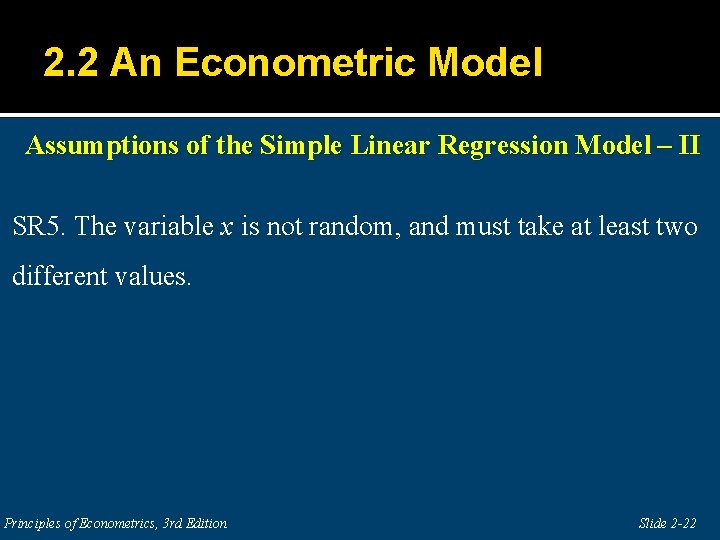 2.2 An Econometric Model

Assumptions of the Simple Linear Regression Model – II

SR5. The variable $x$ is not random, and must take at least two different values.

Principles of Econometrics, 3rd Edition

Slide 2-22